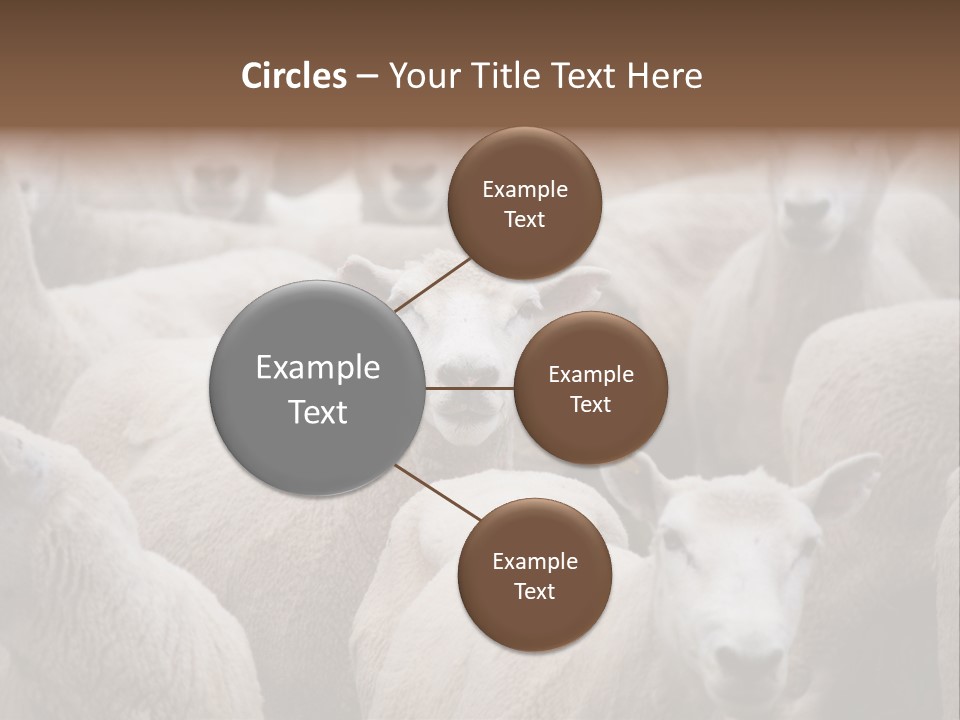 Circles – Your Title Text Here

Example Text

Example Text

Example Text

Example Text